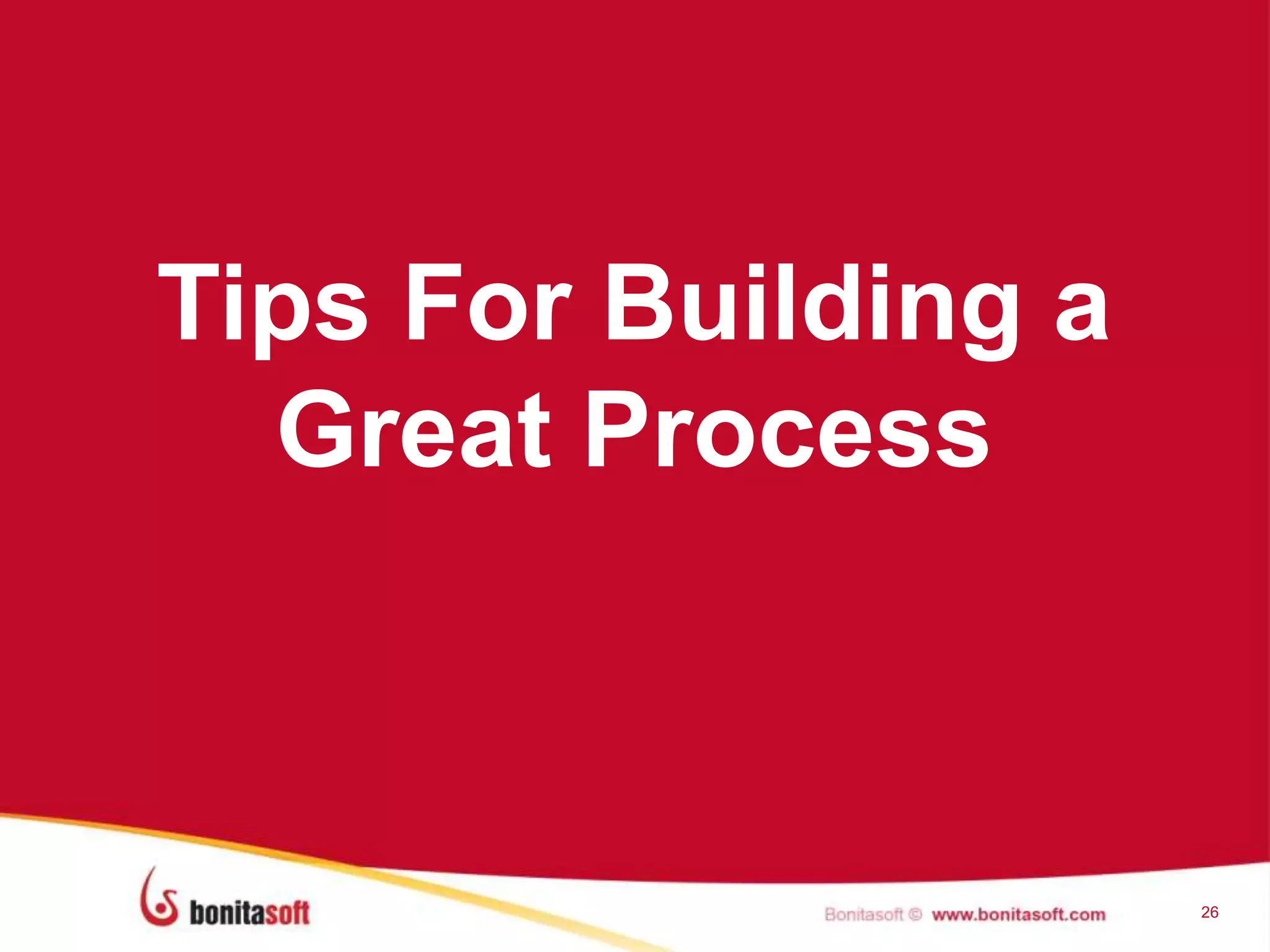 Tips For Building a Great Process

bonitasoft

Bonitasoft © www.bonitasoft.com

26